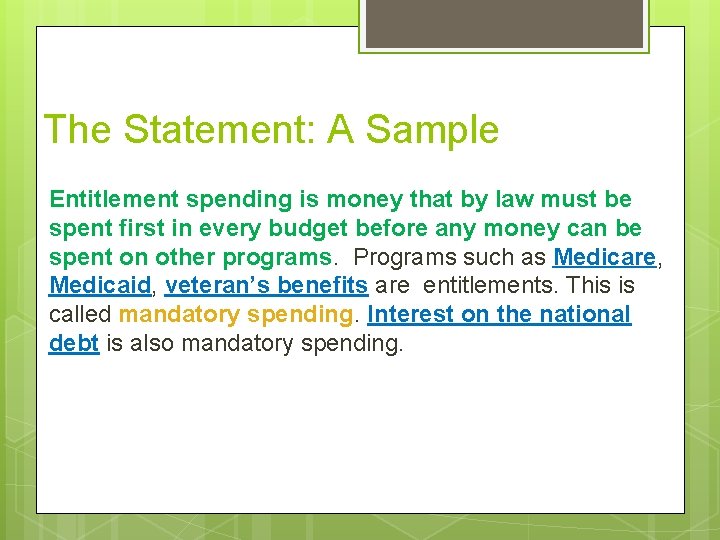 The Statement: A Sample

Entitlement spending is money that by law must be spent first in every budget before any money can be spent on other programs. Programs such as Medicare, Medicaid, veteran's benefits are entitlements. This is called mandatory spending. Interest on the national debt is also mandatory spending.